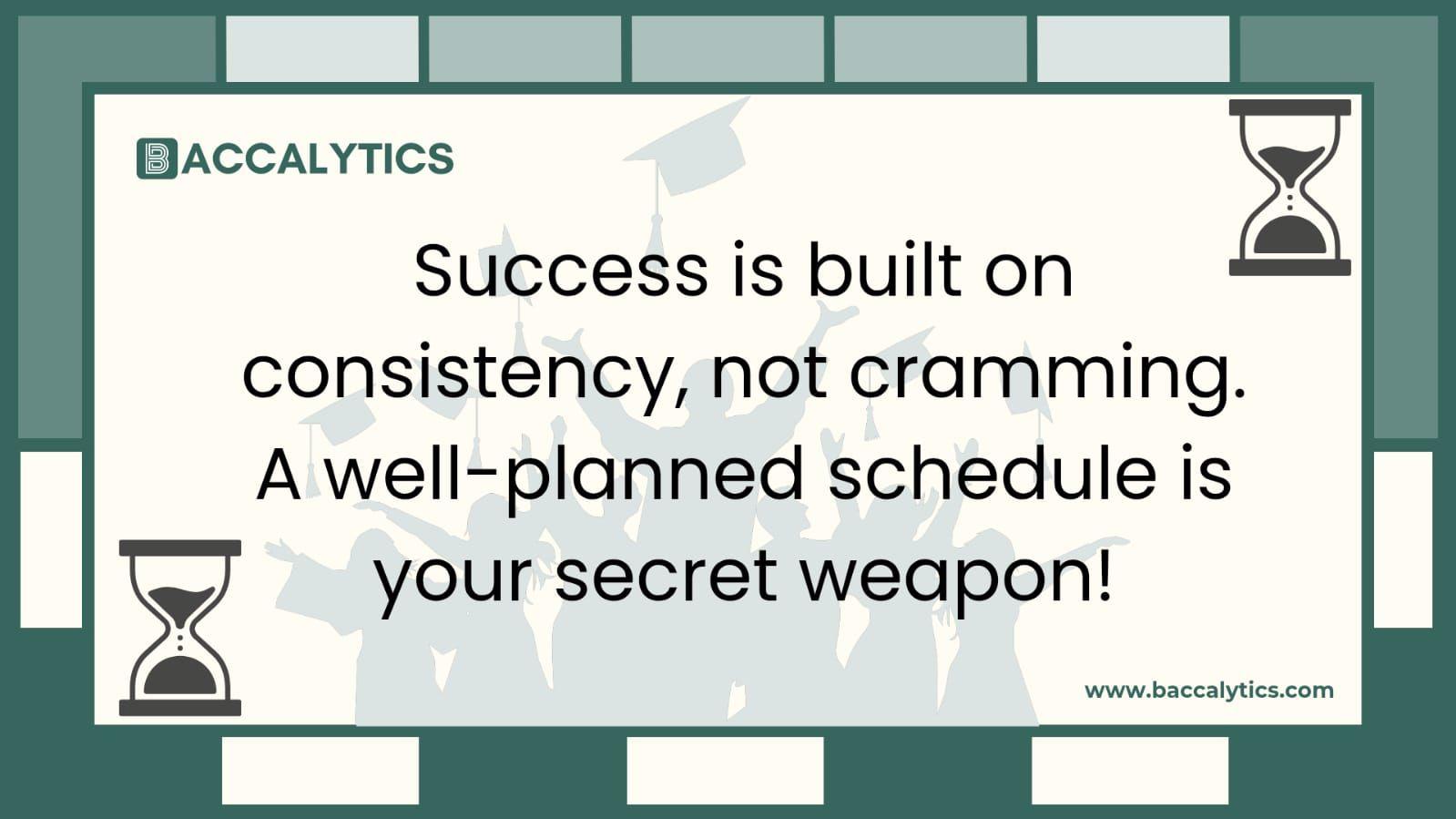 BACCALYTICS

Success is built on consistency, not cramming. A well-planned schedule is your secret weapon!

www.baccalytics.com